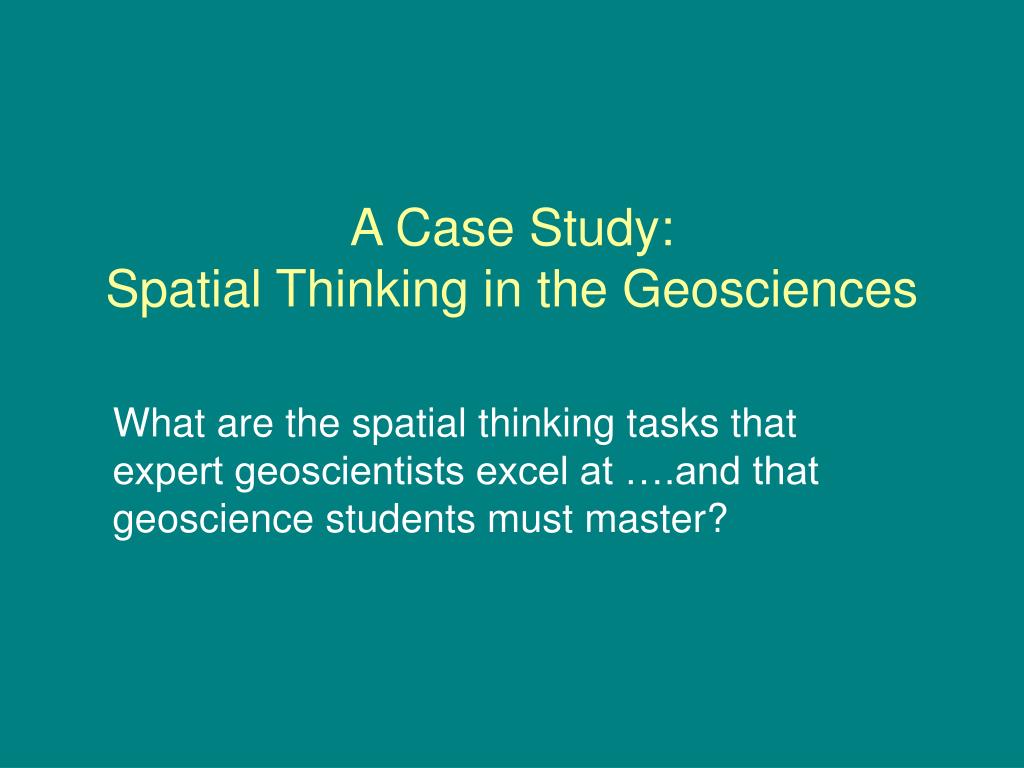 A Case Study:
Spatial Thinking in the Geosciences

What are the spatial thinking tasks that expert geoscientists excel at ….and that geoscience students must master?